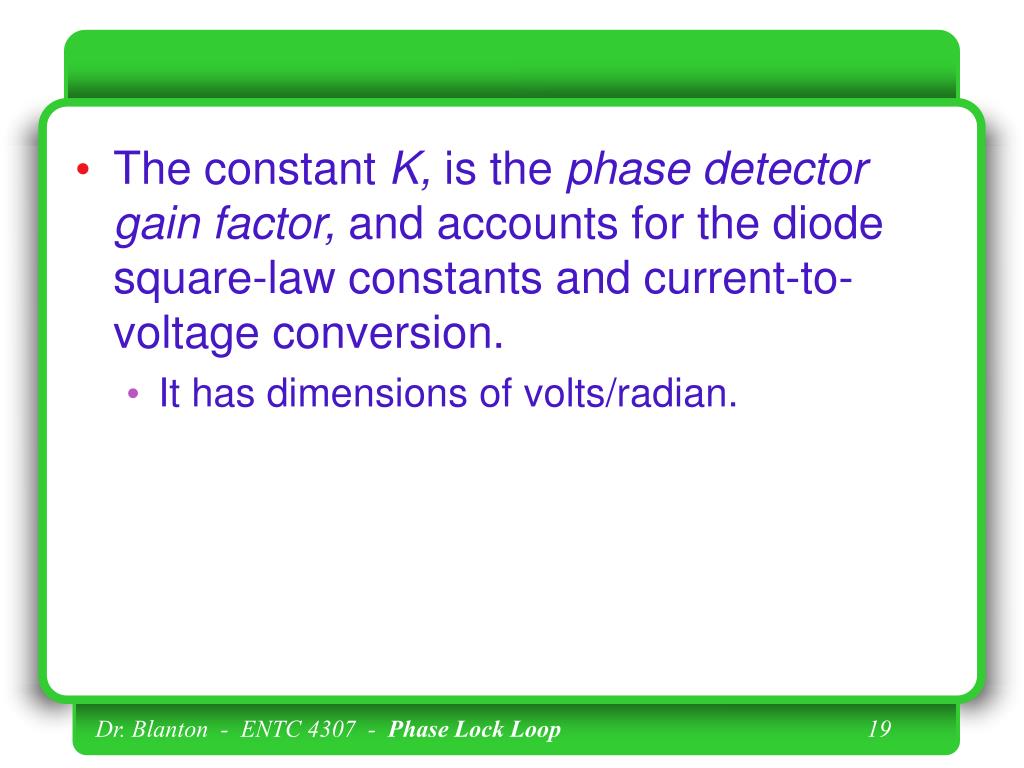 • The constant K, is the phase detector gain factor, and accounts for the diode square-law constants and current-to-voltage conversion.

• It has dimensions of volts/radian.

Dr. Blanton - ENTC 4307 - Phase Lock Loop

19